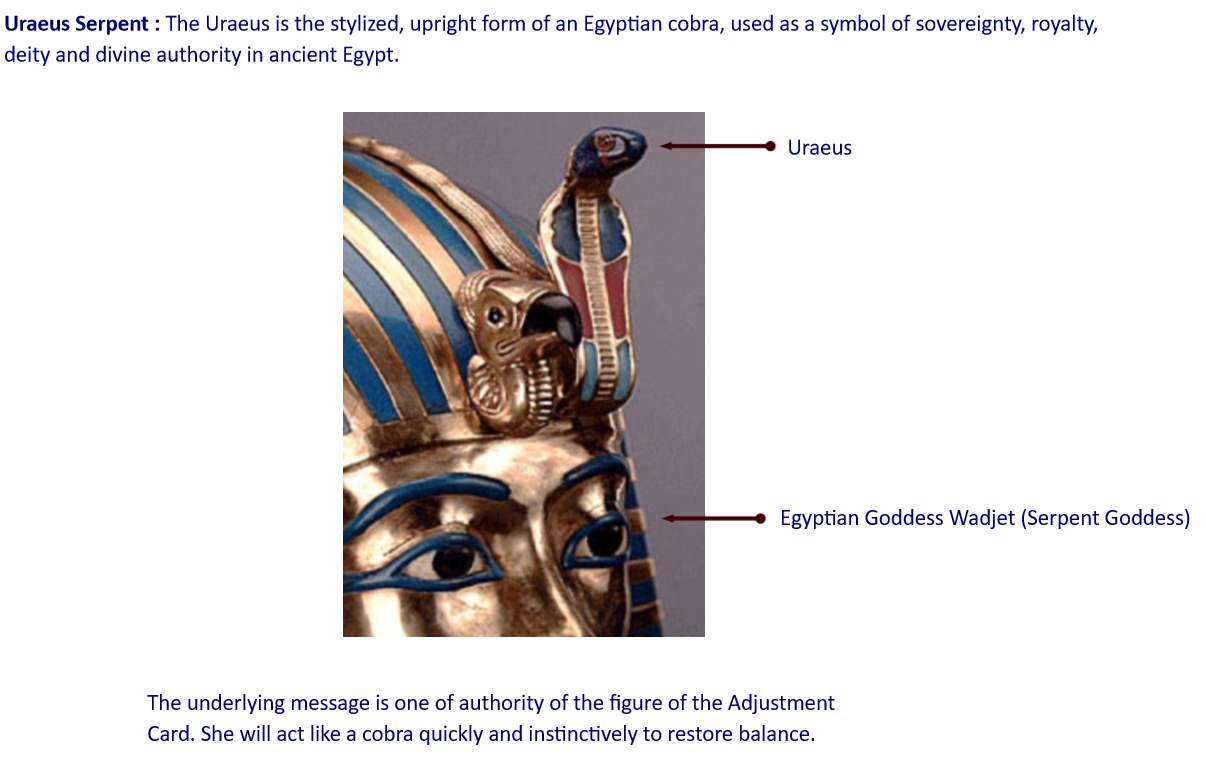 **Uraeus Serpent :** The Uraeus is the stylized, upright form of an Egyptian cobra, used as a symbol of sovereignty, royalty, deity and divine authority in ancient Egypt.

Uraeus

Egyptian Goddess Wadjet (Serpent Goddess)

The underlying message is one of authority of the figure of the Adjustment Card. She will act like a cobra quickly and instinctively to restore balance.